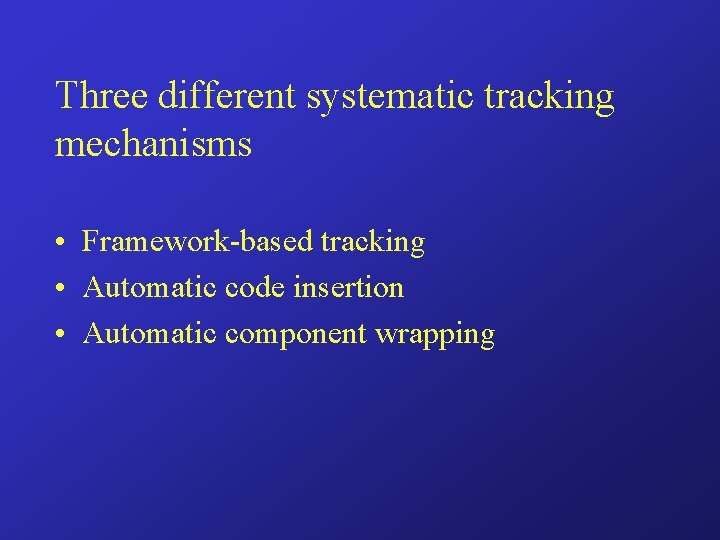 Three different systematic tracking mechanisms

• Framework-based tracking
• Automatic code insertion
• Automatic component wrapping